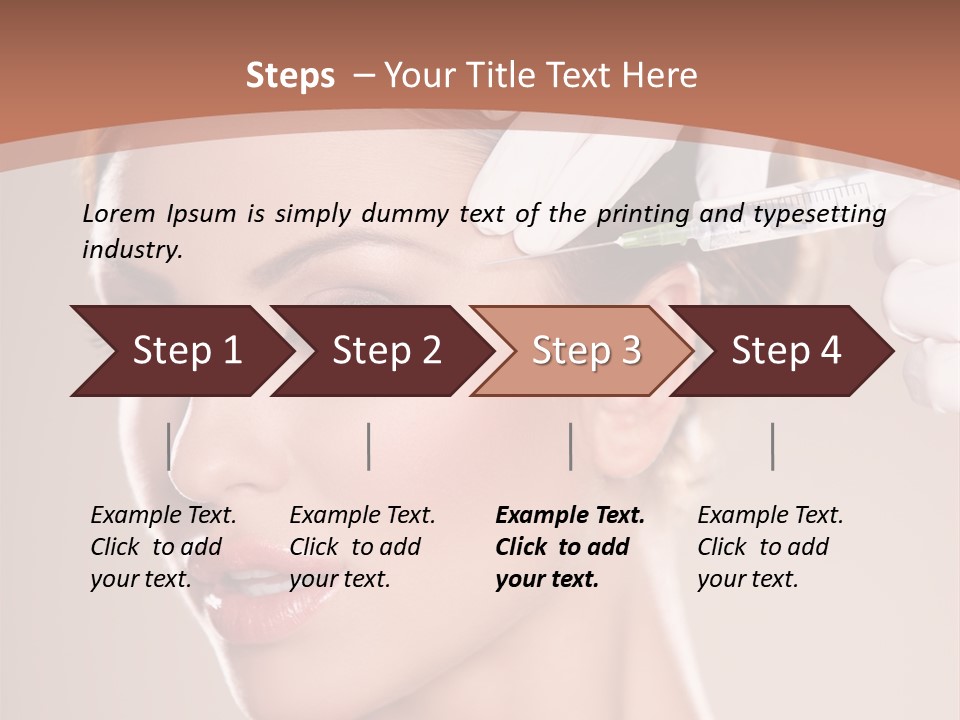 Steps – Your Title Text Here

Lorem Ipsum is simply dummy text of the printing and typesetting industry.

Step 1

Step 2

Step 3

Step 4

Example Text. Click to add your text.

Example Text. Click to add your text.

Example Text. Click to add your text.

Example Text. Click to add your text.